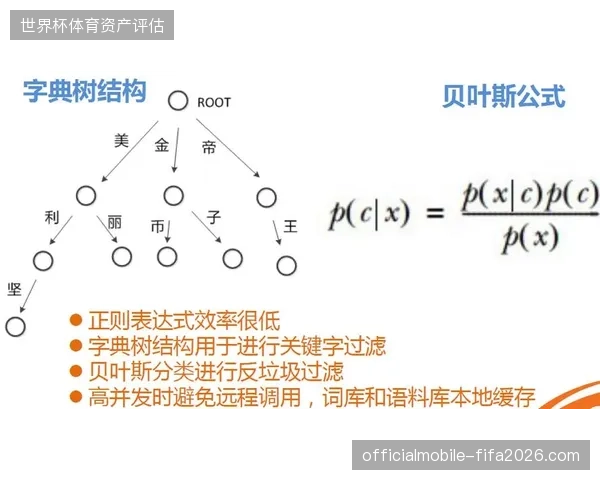 世界杯体育资产评估

字典树结构

ROOT

美 金 帝

利 丽 币 子 王

坚

贝叶斯公式

$p(c|x) = \frac{p(x|c)p(c)}{p(x)}$

● 正则表达式效率很低
● 字典树结构用于进行关键字过滤
● 贝叶斯分类进行反垃圾过滤
● 高并发时避免远程调用，词库和语料库本地缓存

officialmobile-fifa2026.com